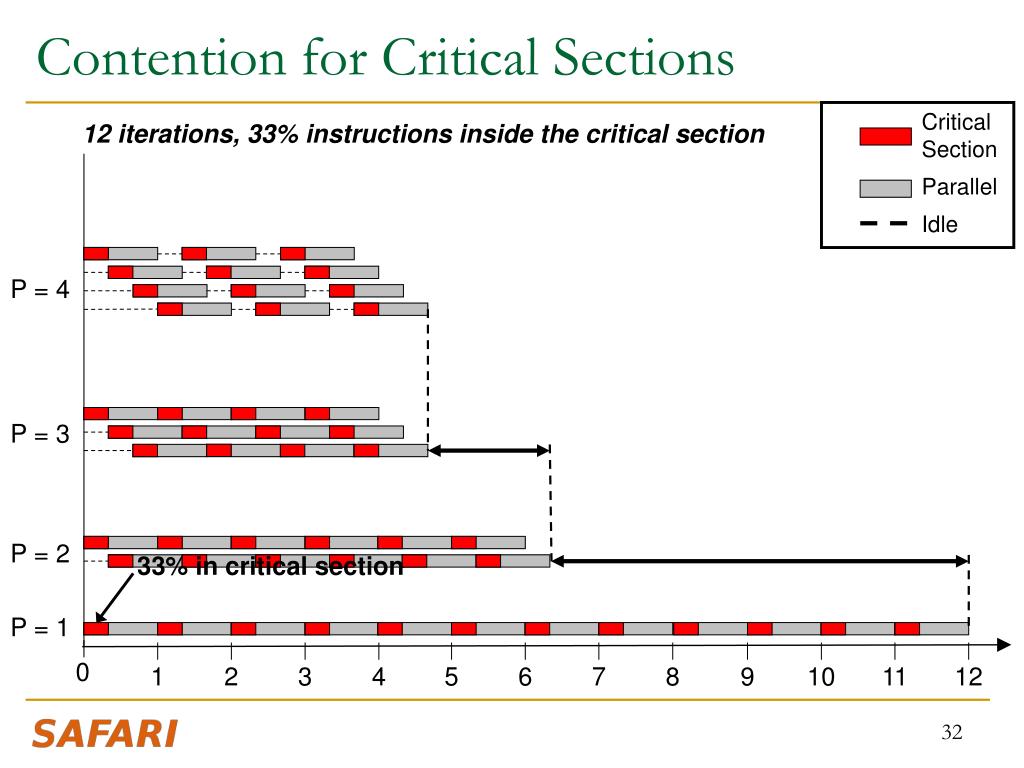 Contention for Critical Sections

12 iterations, 33% instructions inside the critical section

Critical Section
Parallel
Idle

P = 4

P = 3

P = 2

33% in critical section

P = 1

0 1 2 3 4 5 6 7 8 9 10 11 12

SAFARI

32